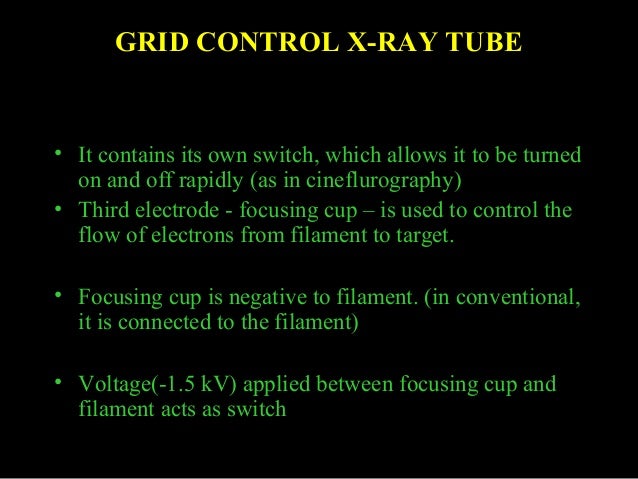 GRID CONTROL X-RAY TUBE

• It contains its own switch, which allows it to be turned on and off rapidly (as in cineflurography)
• Third electrode - focusing cup – is used to control the flow of electrons from filament to target.

• Focusing cup is negative to filament. (in conventional, it is connected to the filament)

• Voltage(-1.5 kV) applied between focusing cup and filament acts as switch